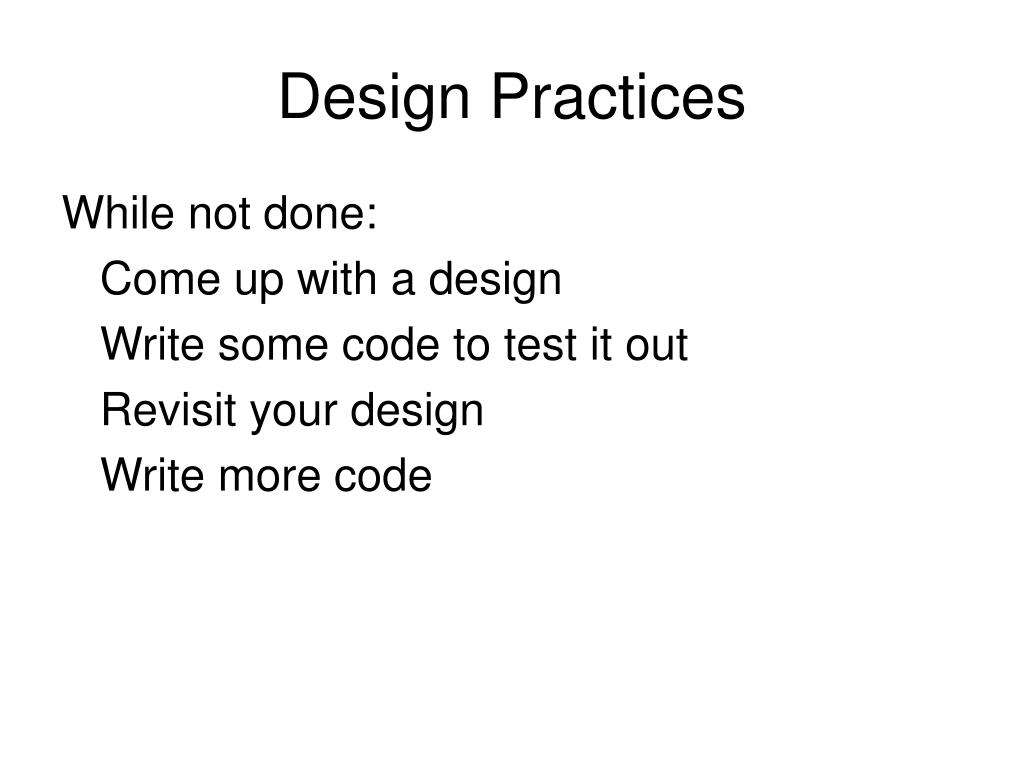 Design Practices

While not done:

Come up with a design

Write some code to test it out

Revisit your design

Write more code